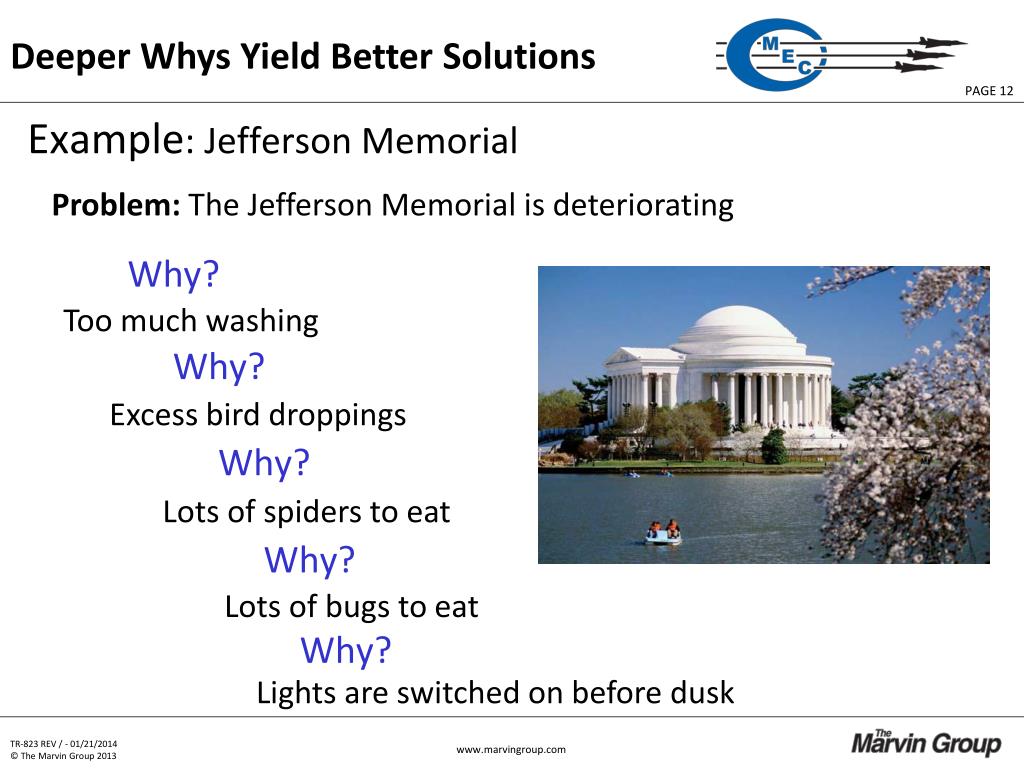 Deeper Whys Yield Better Solutions

MEC

PAGE 12

Example: Jefferson Memorial

**Problem:** The Jefferson Memorial is deteriorating

Why?

Too much washing

Why?

Excess bird droppings

Why?

Lots of spiders to eat

Why?

Lots of bugs to eat

Why?

Lights are switched on before dusk

TR-823 REV / - 01/21/2014
© The Marvin Group 2013

www.marvingroup.com

The Marvin Group